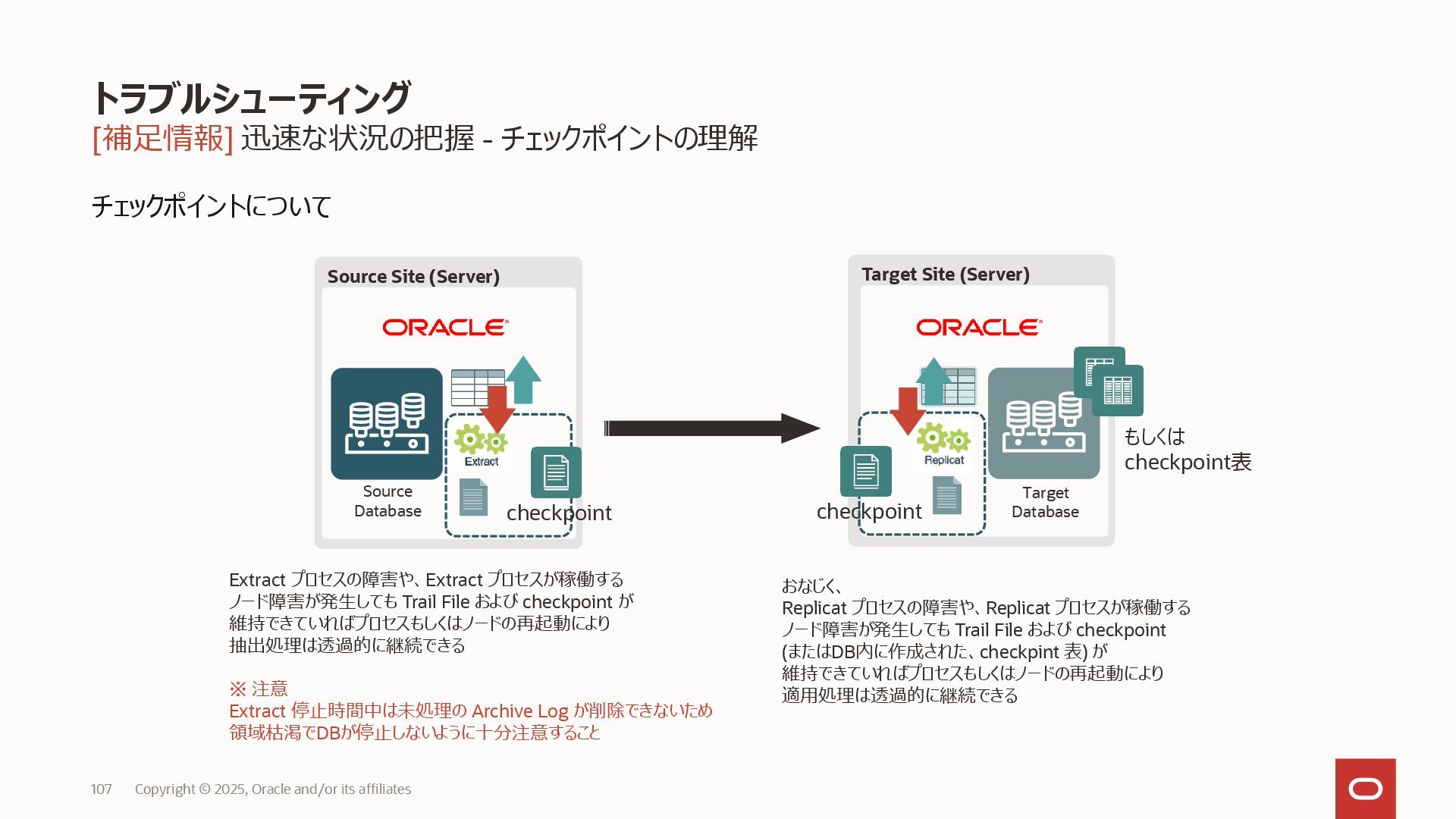 トラブルシューティング
[補足情報] 迅速な状況の把握 - チェックポイントの理解

チェックポイントについて

Source Site (Server)

ORACLE

Source Database

Extract

checkpoint

Target Site (Server)

ORACLE

Replicat

checkpoint

Target Database

もしくは checkpoint表

Extract プロセスの障害や、Extract プロセスが稼働するノード障害が発生しても Trail File および checkpoint が維持できていればプロセスもしくはノードの再起動により抽出処理は透過的に継続できる

※ 注意
Extract 停止時間中は未処理の Archive Log が削除できないため領域枯渇でDBが停止しないように十分注意すること

おなじく、
Replicat プロセスの障害や、Replicat プロセスが稼働するノード障害が発生しても Trail File および checkpoint (またはDB内に作成された、checkpint 表) が維持できていればプロセスもしくはノードの再起動により適用処理は透過的に継続できる

107 Copyright © 2025, Oracle and/or its affiliates